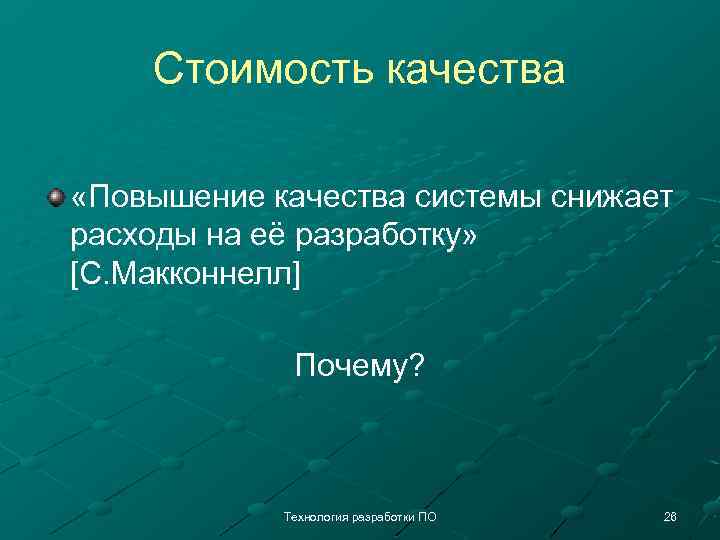 Стоимость качества

«Повышение качества системы снижает расходы на её разработку» [С.Макконнелл]

Почему?

Технология разработки ПО

26